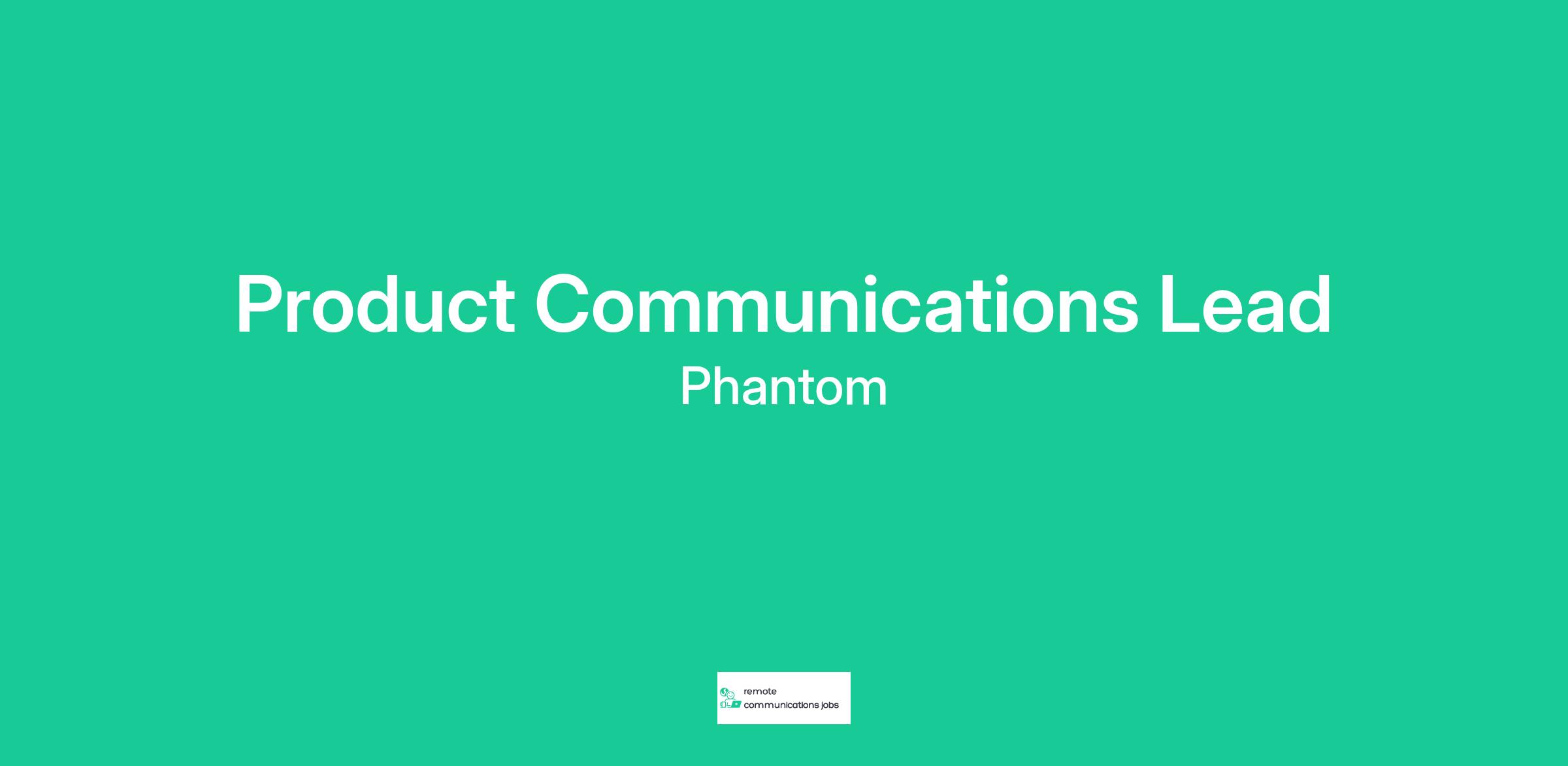 Product Communications Lead
Phantom

remote
communications jobs